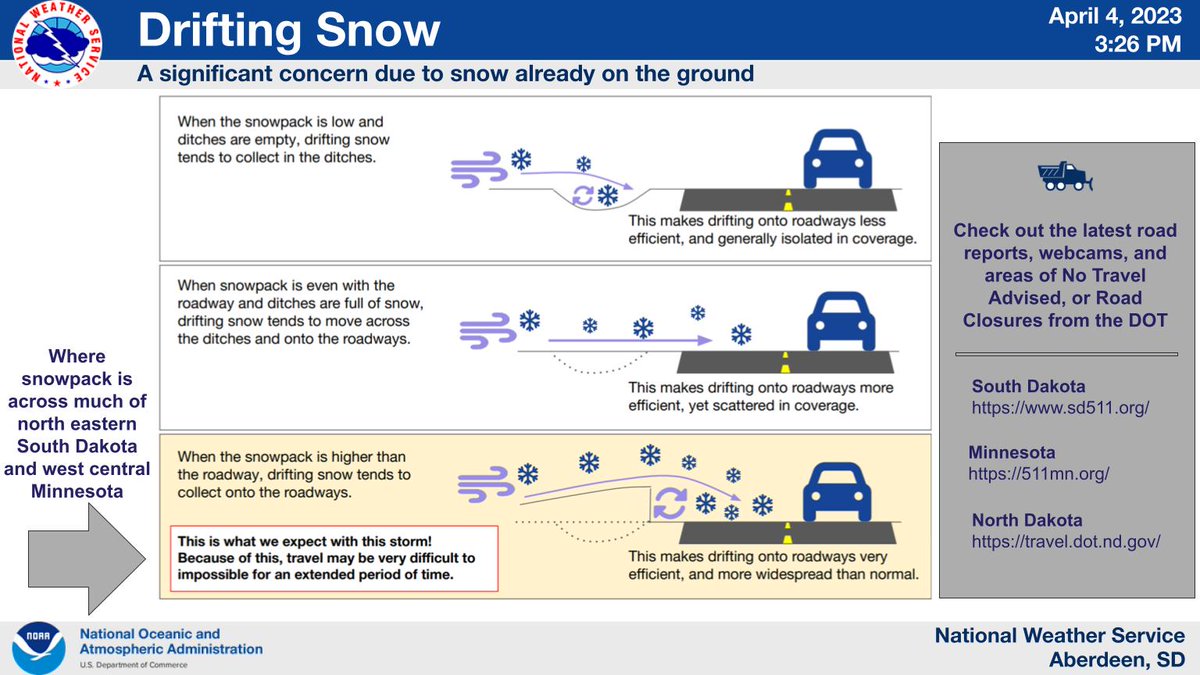 NATIONAL WEATHER SERVICE

Drifting Snow

April 4, 2023
3:26 PM

A significant concern due to snow already on the ground

When the snowpack is low and ditches are empty, drifting snow tends to collect in the ditches.

This makes drifting onto roadways less efficient, and generally isolated in coverage.

When snowpack is even with the roadway and ditches are full of snow, drifting snow tends to move across the ditches and onto the roadways.

This makes drifting onto roadways more efficient, yet scattered in coverage.

When the snowpack is higher than the roadway, drifting snow tends to collect onto the roadways.

This is what we expect with this storm! Because of this, travel may be very difficult to impossible for an extended period of time.

This makes drifting onto roadways very efficient, and more widespread than normal.

Where snowpack is across much of north eastern South Dakota and west central Minnesota

Check out the latest road reports, webcams, and areas of No Travel Advised, or Road Closures from the DOT

South Dakota
https://www.sd511.org/

Minnesota
https://511mn.org/

North Dakota
https://travel.dot.nd.gov/

NOAA
National Oceanic and Atmospheric Administration
U.S. Department of Commerce

National Weather Service
Aberdeen, SD